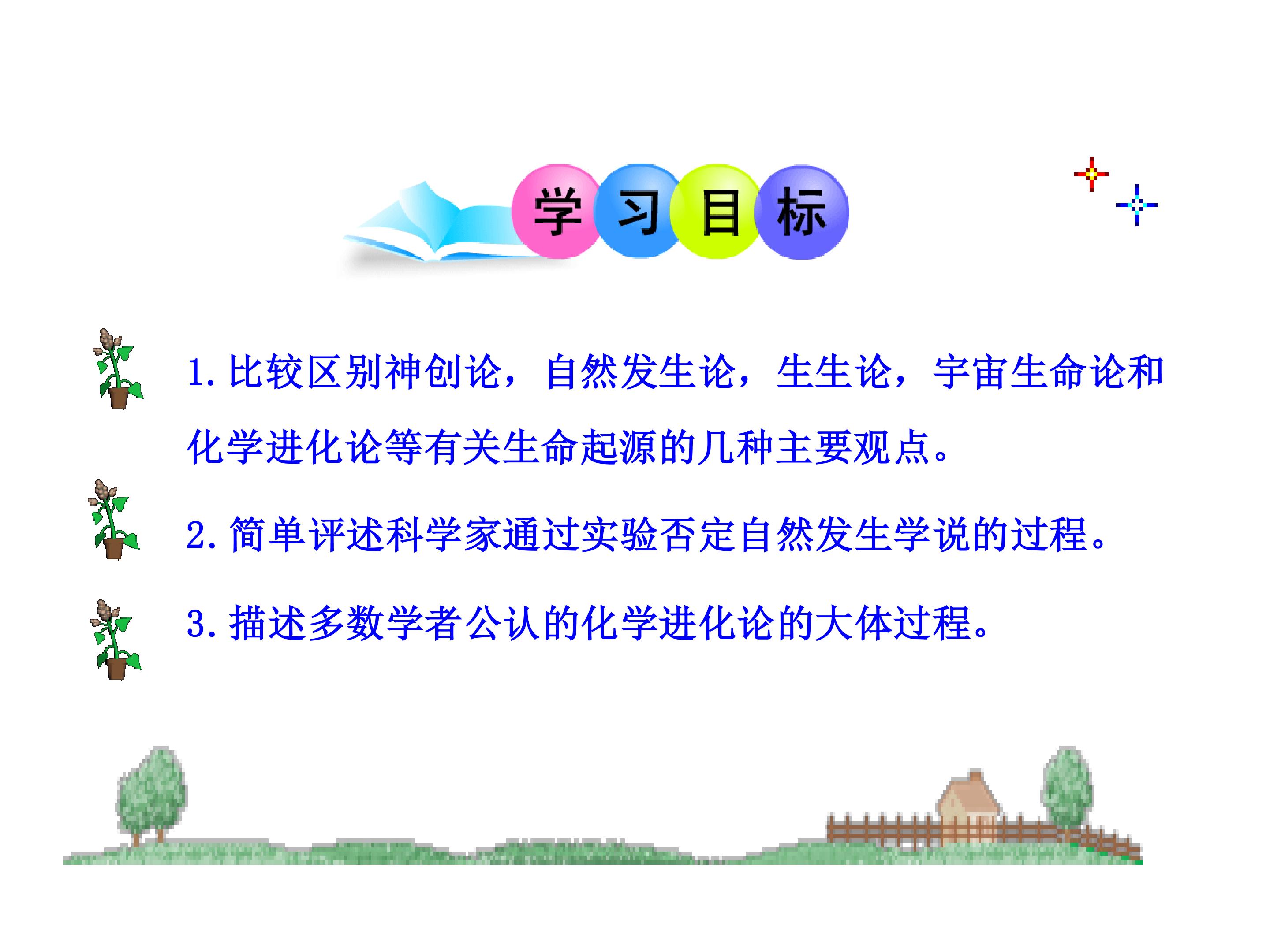 学习目标

1.比较区别神创论，自然发生论，生生论，宇宙生命论和化学进化论等有关生命起源的几种主要观点。

2.简单评述科学家通过实验否定自然发生学说的过程。

3.描述多数学者公认的化学进化论的大体过程。